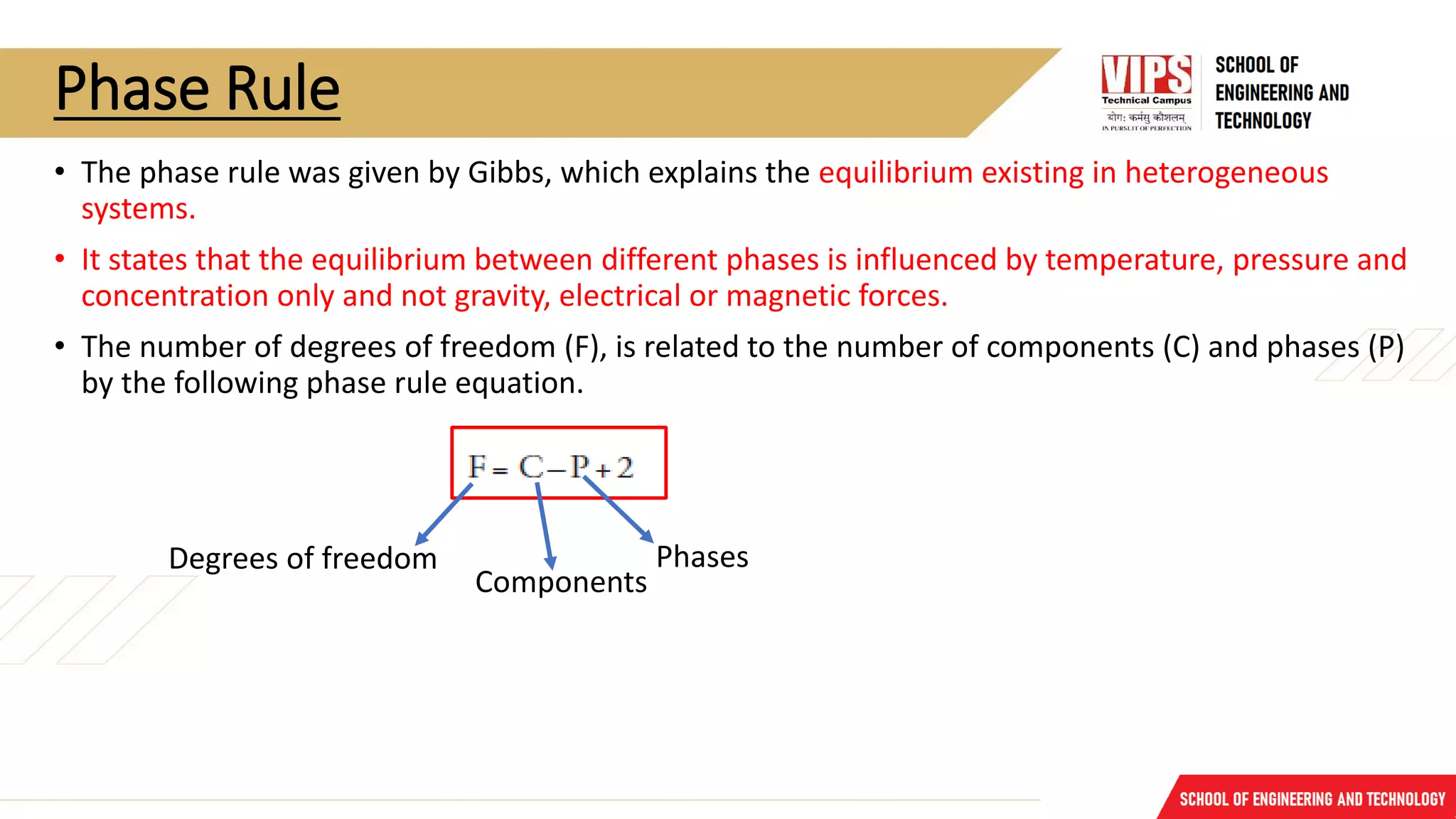 Phase Rule

VIPS
Technical Campus
योग: कर्मसु कौशलम्
IN PURSUIT OF PERFECTION

SCHOOL OF ENGINEERING AND TECHNOLOGY

• The phase rule was given by Gibbs, which explains the equilibrium existing in heterogeneous systems.

• It states that the equilibrium between different phases is influenced by temperature, pressure and concentration only and not gravity, electrical or magnetic forces.

• The number of degrees of freedom (F), is related to the number of components (C) and phases (P) by the following phase rule equation.

$F = C - P + 2$

Degrees of freedom

Components

Phases

SCHOOL OF ENGINEERING AND TECHNOLOGY